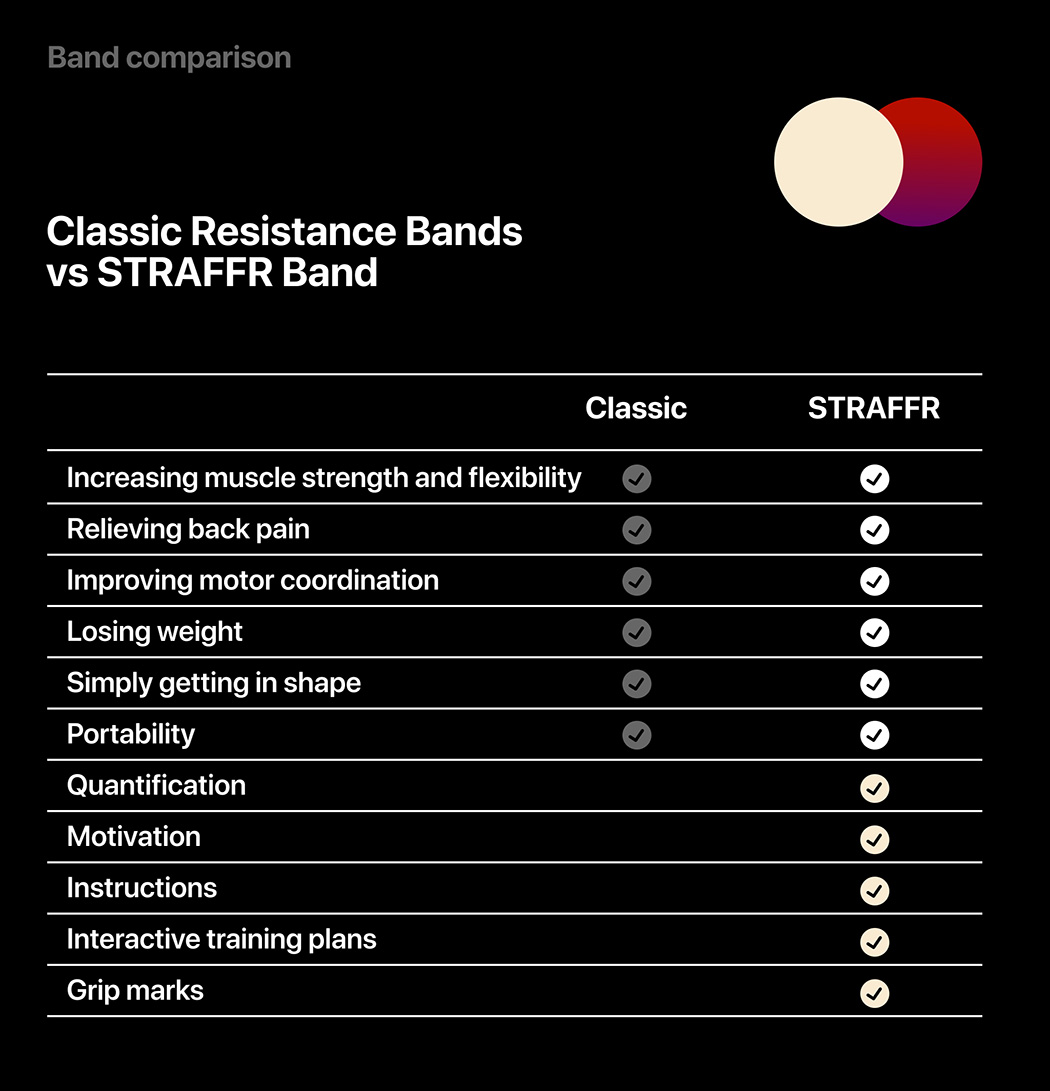 Band comparison

Classic Resistance Bands vs STRAFFR Band

| | Classic | STRAFFR |
|---|---|---|
| Increasing muscle strength and flexibility | ✓ | ✓ |
| Relieving back pain | ✓ | ✓ |
| Improving motor coordination | ✓ | ✓ |
| Losing weight | ✓ | ✓ |
| Simply getting in shape | ✓ | ✓ |
| Portability | ✓ | ✓ |
| Quantification | | ✓ |
| Motivation | | ✓ |
| Instructions | | ✓ |
| Interactive training plans | | ✓ |
| Grip marks | | ✓ |